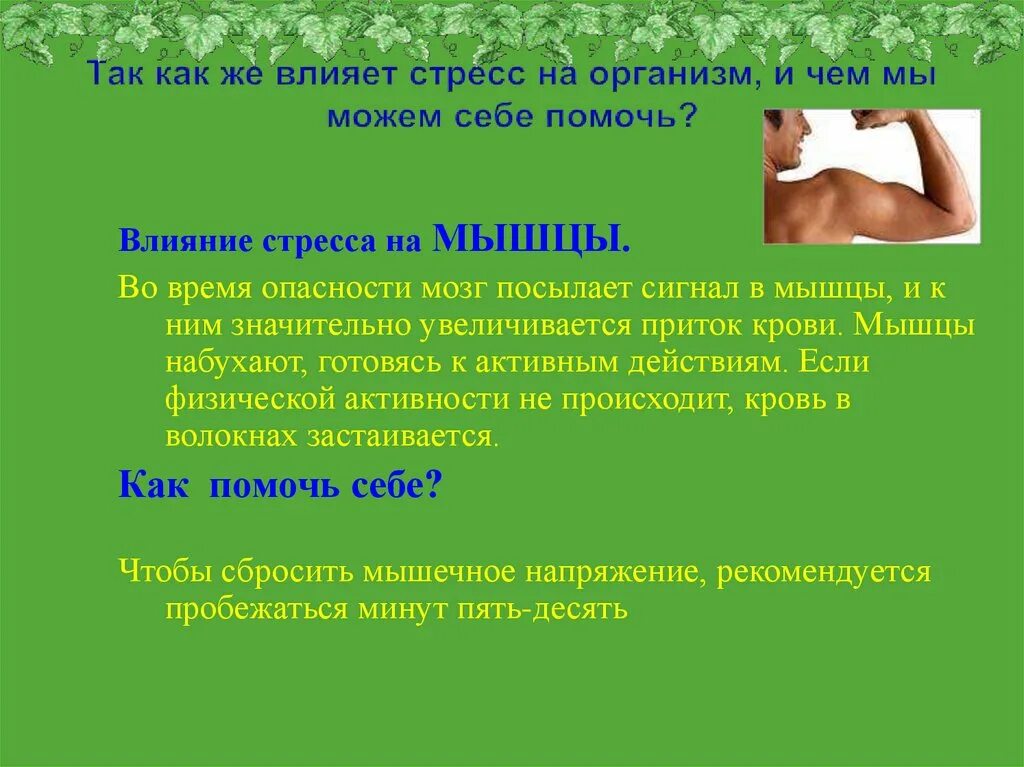 Так как же влияет стресс на организм, и чем мы можем себе помочь?

Влияние стресса на МЫШЦЫ.

Во время опасности мозг посылает сигнал в мышцы, и к ним значительно увеличивается приток крови. Мышцы набухают, готовясь к активным действиям. Если физической активности не происходит, кровь в волокнах застаивается.

Как помочь себе?

Чтобы сбросить мышечное напряжение, рекомендуется пробежаться минут пять-десять